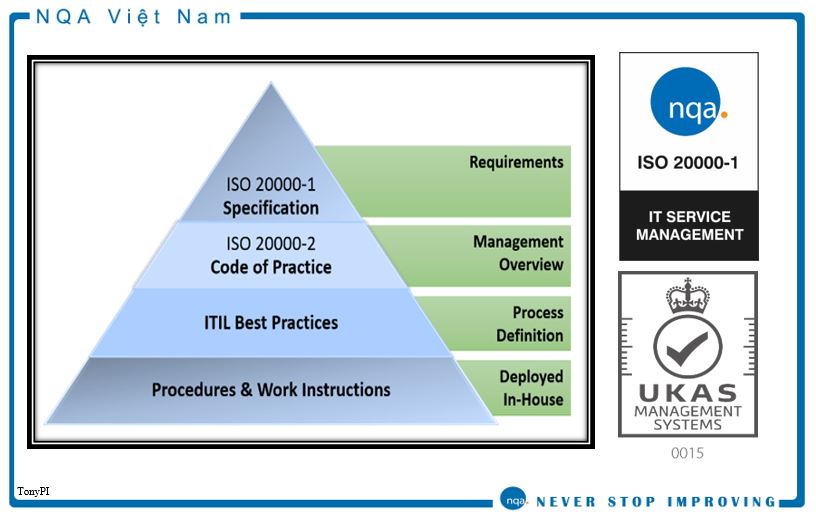 NQA Việt Nam

ISO 20000-1
Specification

Requirements

ISO 20000-2
Code of Practice

Management Overview

ITIL Best Practices

Process Definition

Procedures & Work Instructions

Deployed In-House

nqa.

ISO 20000-1

IT SERVICE MANAGEMENT

UKAS
MANAGEMENT SYSTEMS

0015

TonyPI

nqa. NEVER STOP IMPROVING